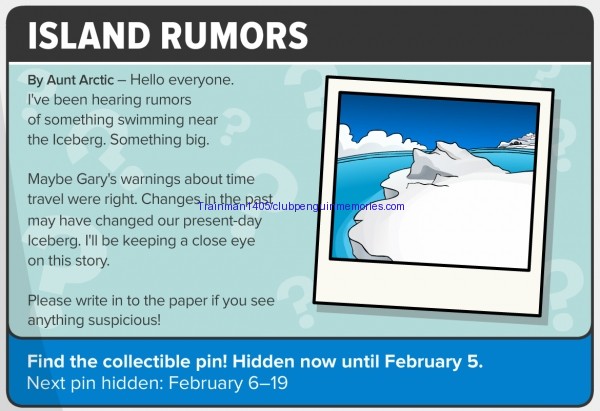 ISLAND RUMORS

By Aunt Arctic – Hello everyone. I've been hearing rumors of something swimming near the Iceberg. Something big.

Maybe Gary's warnings about time travel were right. Changes in the past may have changed our present-day Iceberg. I'll be keeping a close eye on this story.

Trainman1405/clubpenguinmemories.com

Please write in to the paper if you see anything suspicious!

Find the collectible pin! Hidden now until February 5.
Next pin hidden: February 6–19